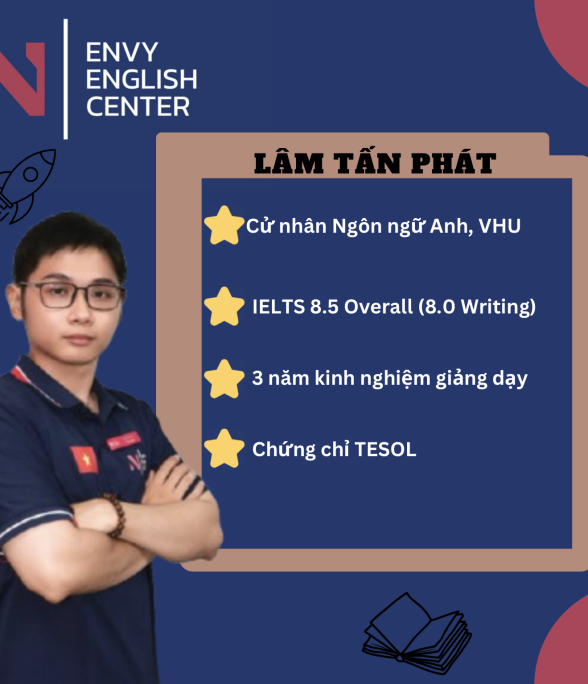 ENVY ENGLISH CENTER

LÂM TẤN PHÁT

Cử nhân Ngôn ngữ Anh, VHU

IELTS 8.5 Overall (8.0 Writing)

3 năm kinh nghiệm giảng dạy

Chứng chỉ TESOL